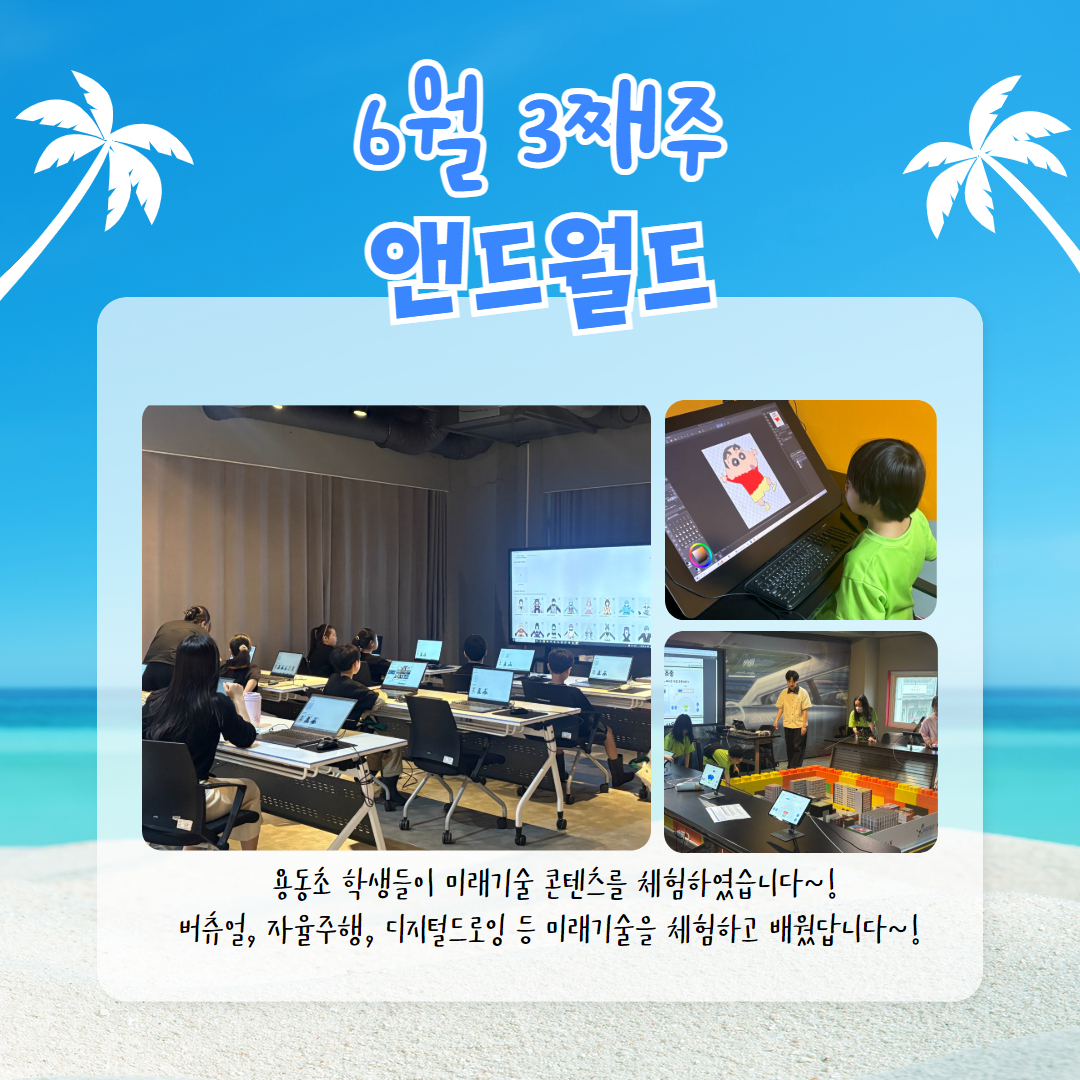 6월 3째주
앤드월드

용동초 학생들이 미래기술 콘텐츠를 체험하였습니다~!
버츄얼, 자율주행, 디지털드로잉 등 미래기술을 체험하고 배웠답니다~!